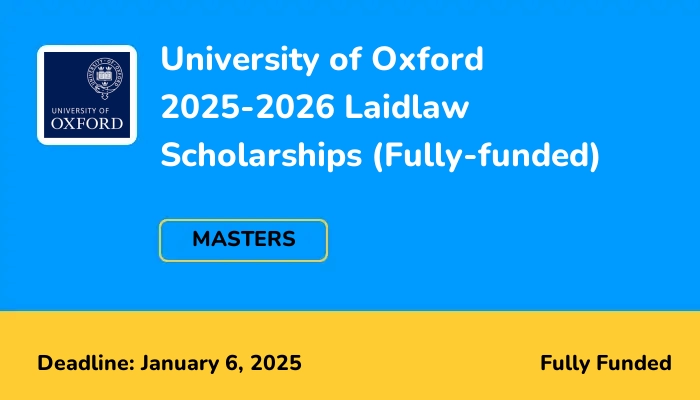 UNIVERSITY OF
OXFORD

University of Oxford 2025-2026 Laidlaw Scholarships (Fully-funded)

MASTERS

Deadline: January 6, 2025

Fully Funded